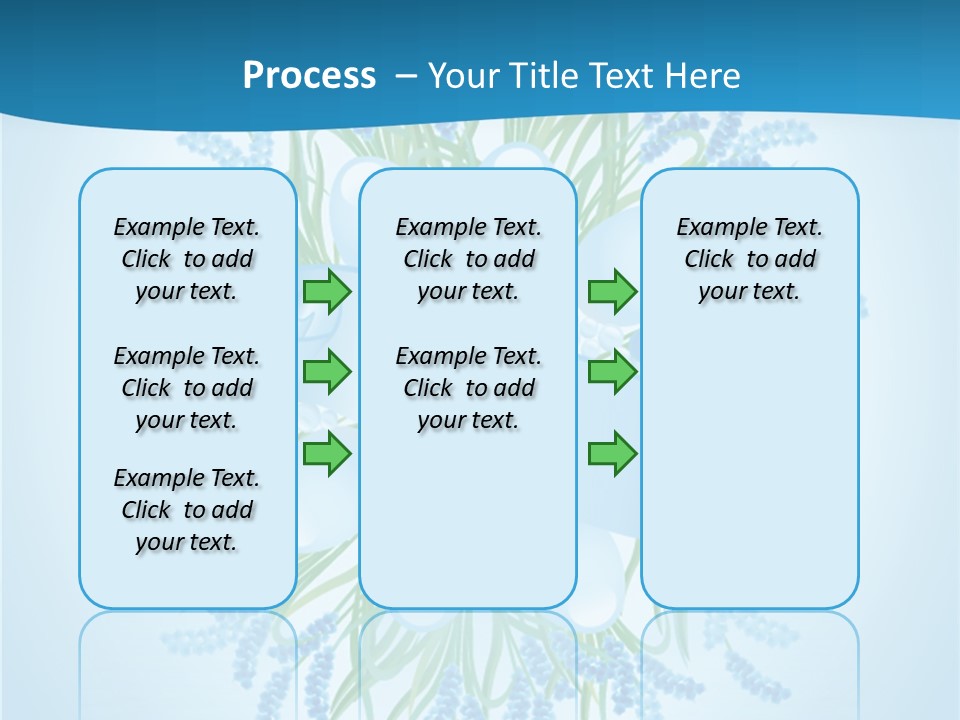 Process – Your Title Text Here

Example Text. Click to add your text.

Example Text. Click to add your text.

Example Text. Click to add your text.

Example Text. Click to add your text.

Example Text. Click to add your text.

Example Text. Click to add your text.